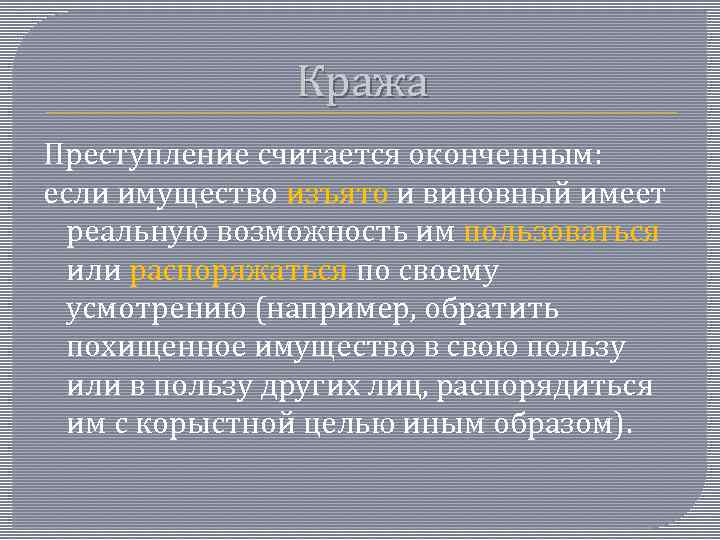 Кража

Преступление считается оконченным:

если имущество изъято и виновный имеет реальную возможность им пользоваться или распоряжаться по своему усмотрению (например, обратить похищенное имущество в свою пользу или в пользу других лиц, распорядиться им с корыстной целью иным образом).